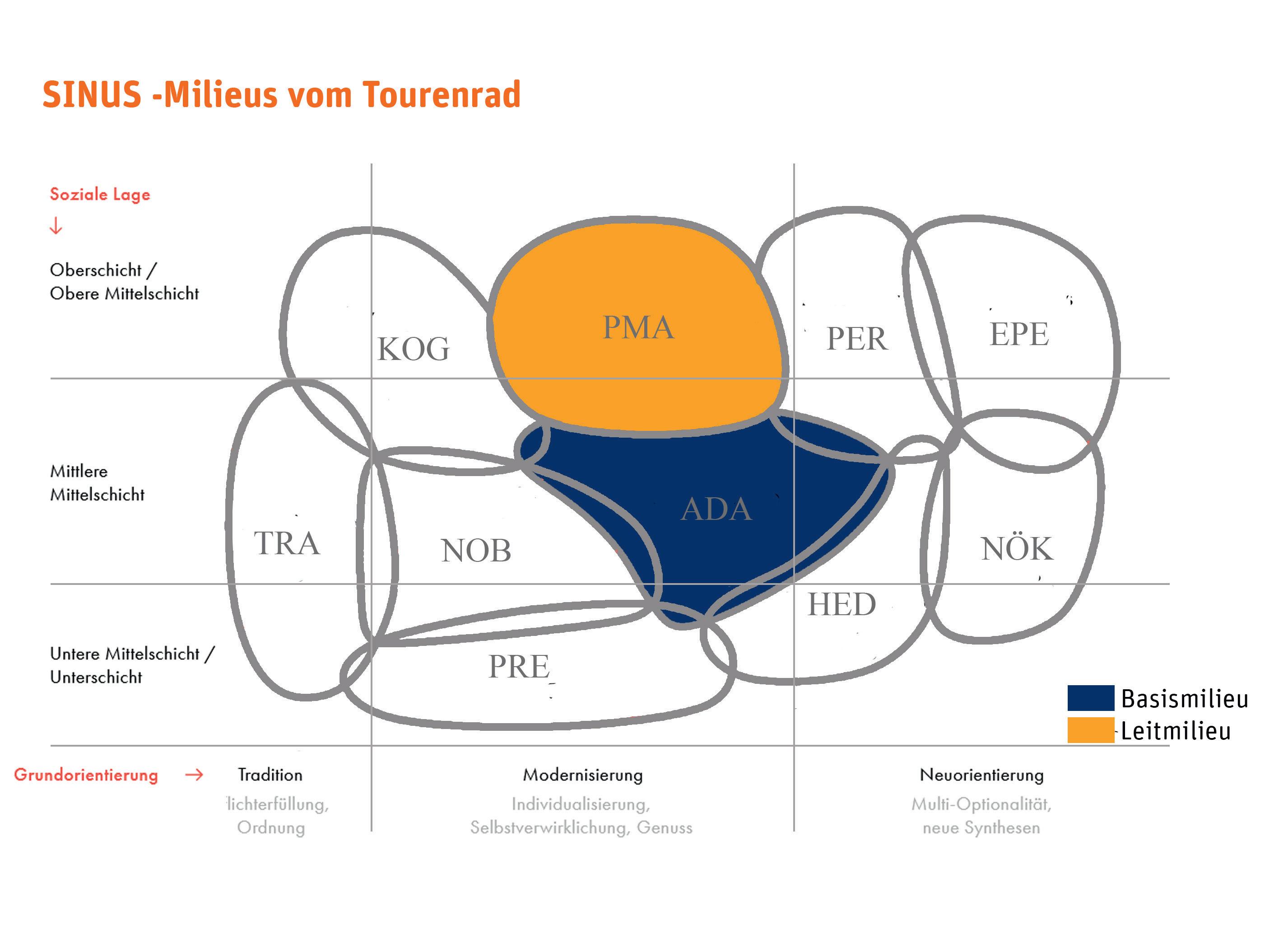 SINUS -Milieus vom Tourenrad

Soziale Lage
↓

Oberschicht /
Obere Mittelschicht

Mittlere
Mittelschicht

Untere Mittelschicht /
Unterschicht

KOG

PMA

PER

EPE

TRA

NOB

ADA

NÖK

HED

PRE

Basismilieu
Leitmilieu

Grundorientierung →

Tradition
lichterfüllung,
Ordnung

Modernisierung
Individualisierung,
Selbstverwirklichung, Genuss

Neuorientierung
Multi-Optionalität,
neue Synthesen